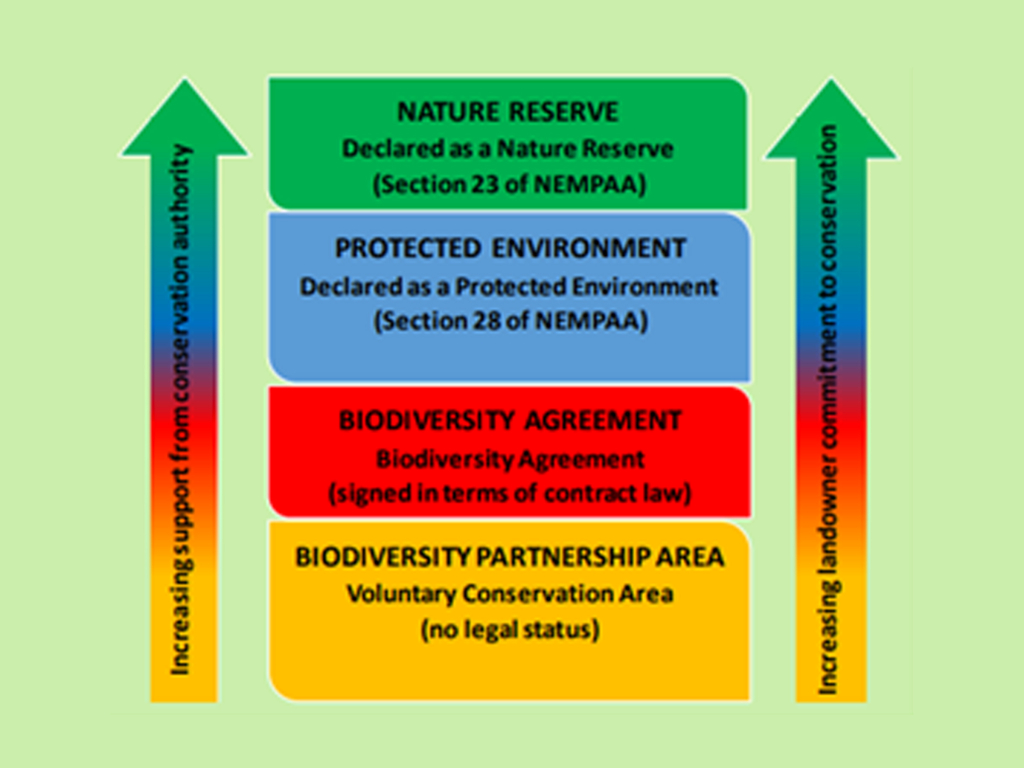 Increasing support from conservation authority

NATURE RESERVE
Declared as a Nature Reserve
(Section 23 of NEMPAA)

PROTECTED ENVIRONMENT
Declared as a Protected Environment
(Section 28 of NEMPAA)

BIODIVERSITY AGREEMENT
Biodiversity Agreement
(signed in terms of contract law)

BIODIVERSITY PARTNERSHIP AREA
Voluntary Conservation Area
(no legal status)

Increasing landowner commitment to conservation